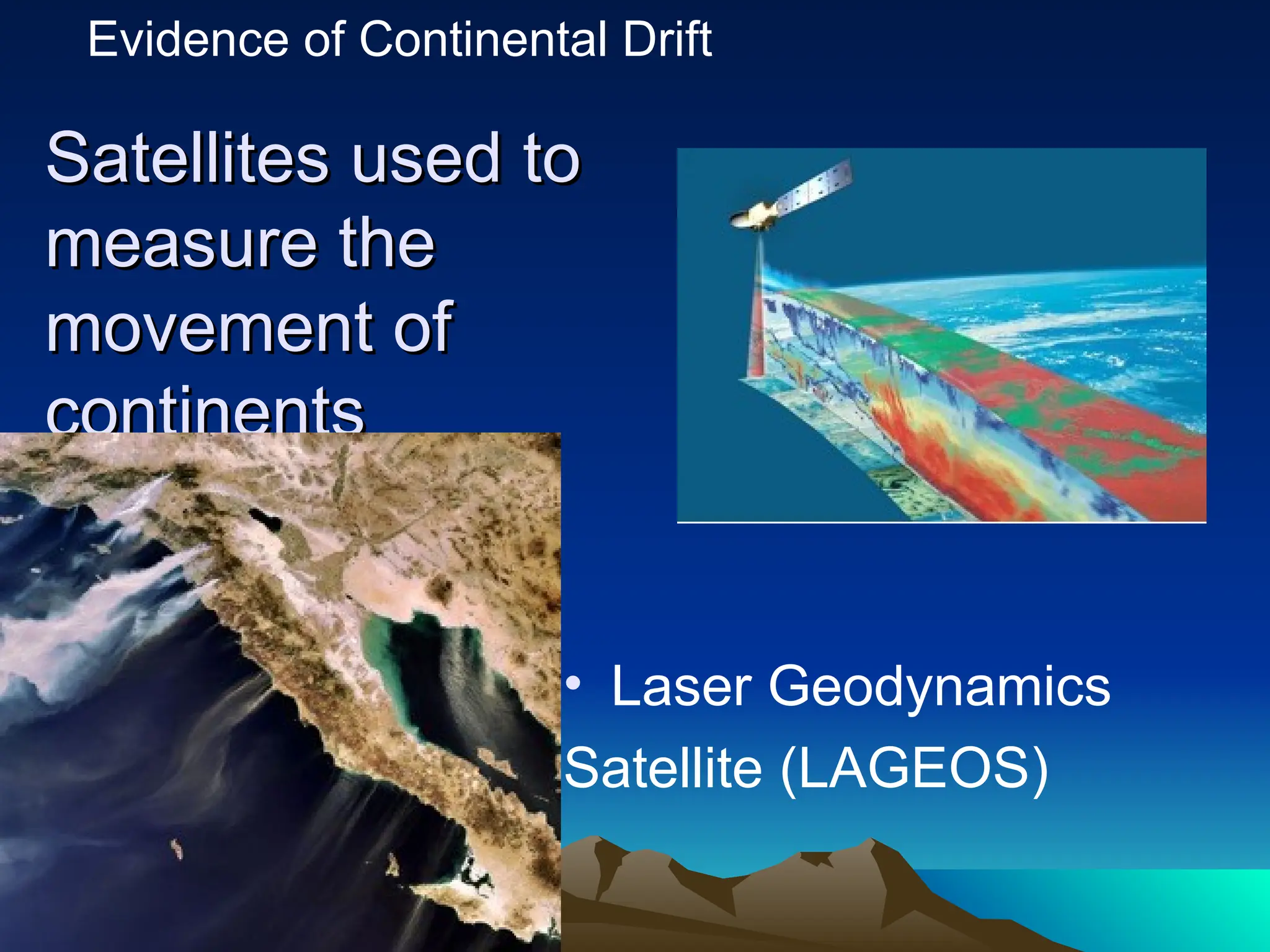 Evidence of Continental Drift

Satellites used to measure the movement of continents

• Laser Geodynamics Satellite (LAGEOS)